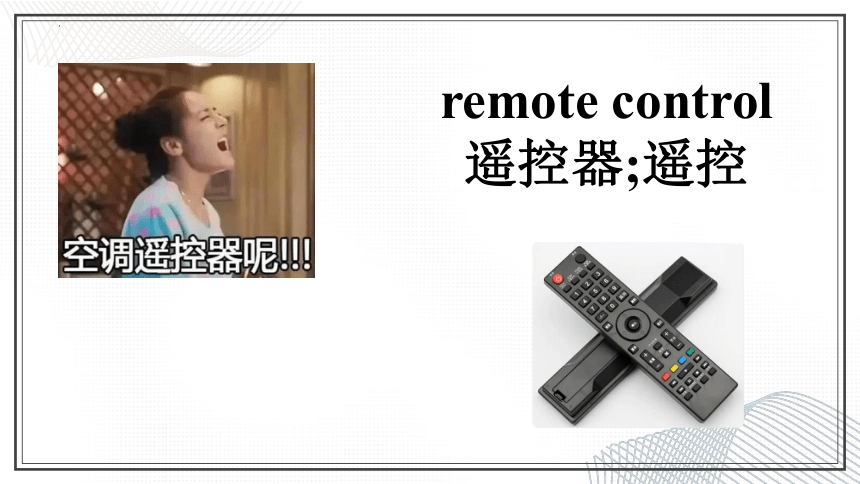 空调遥控器呢!!!

remote control
遥控器;遥控